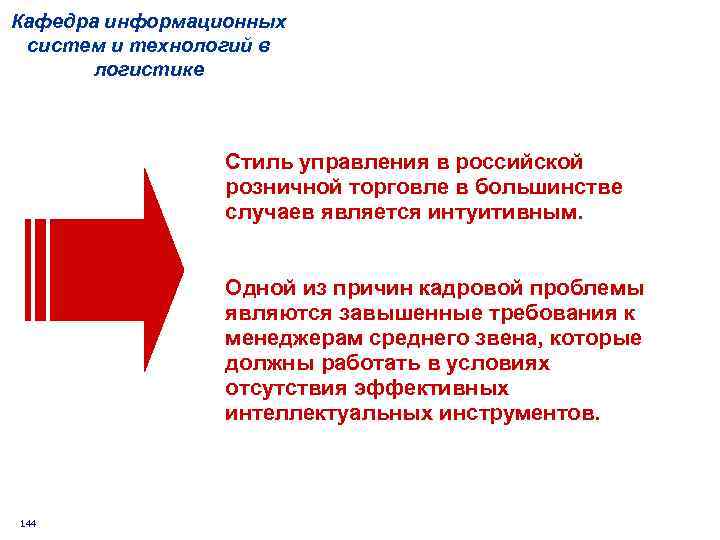 Кафедра информационных систем и технологий в логистике

Стиль управления в российской розничной торговле в большинстве случаев является интуитивным.

Одной из причин кадровой проблемы являются завышенные требования к менеджерам среднего звена, которые должны работать в условиях отсутствия эффективных интеллектуальных инструментов.

144